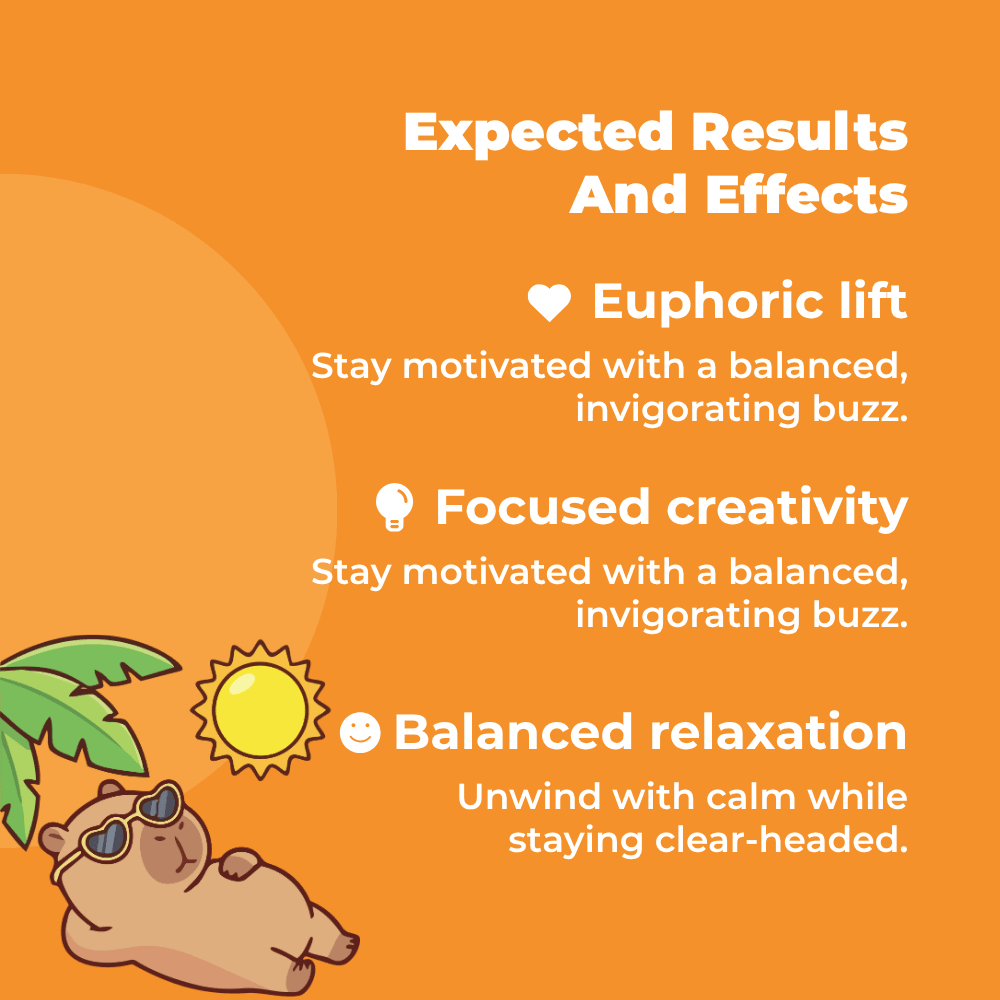 Expected Results And Effects

Euphoric lift

Stay motivated with a balanced, invigorating buzz.

Focused creativity

Stay motivated with a balanced, invigorating buzz.

Balanced relaxation

Unwind with calm while staying clear-headed.